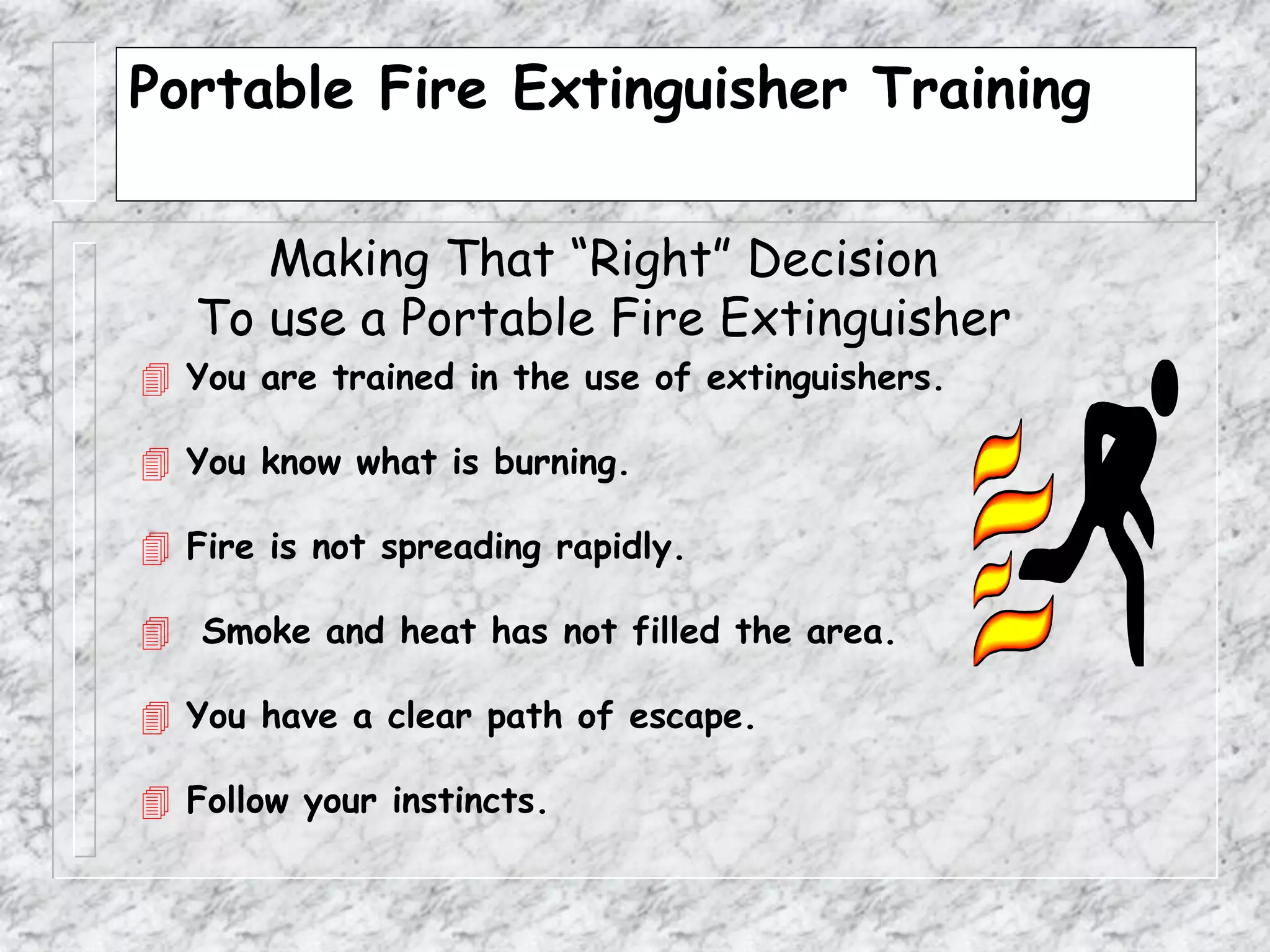 Portable Fire Extinguisher Training

Making That “Right” Decision
To use a Portable Fire Extinguisher

You are trained in the use of extinguishers.

You know what is burning.

Fire is not spreading rapidly.

Smoke and heat has not filled the area.

You have a clear path of escape.

Follow your instincts.